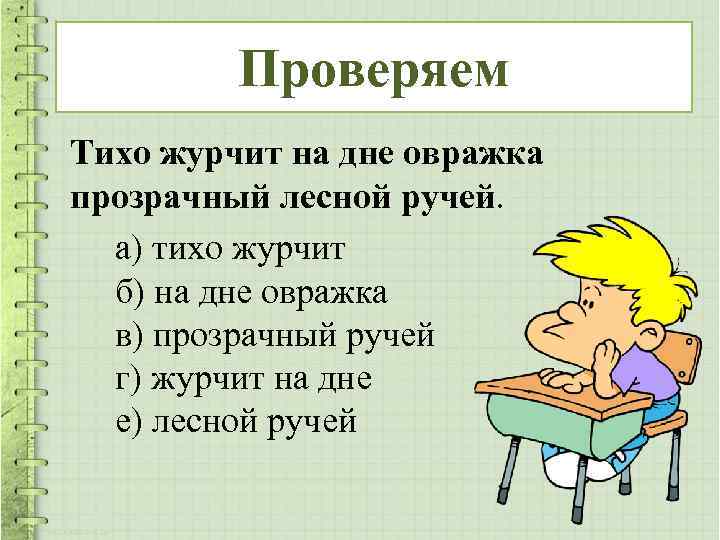 Проверяем

Тихо журчит на дне овражка прозрачный лесной ручей.

а) тихо журчит
б) на дне овражка
в) прозрачный ручей
г) журчит на дне
е) лесной ручей